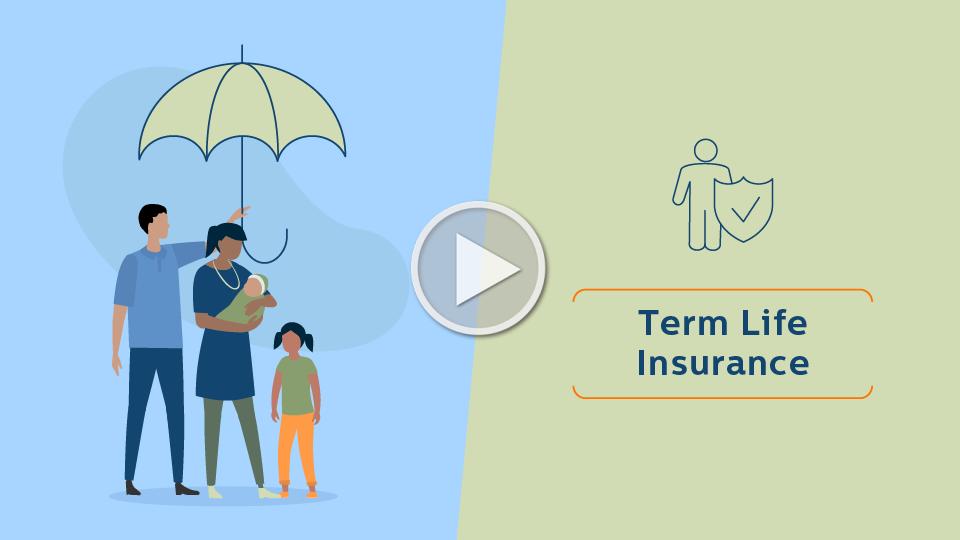 Term Life Insurance